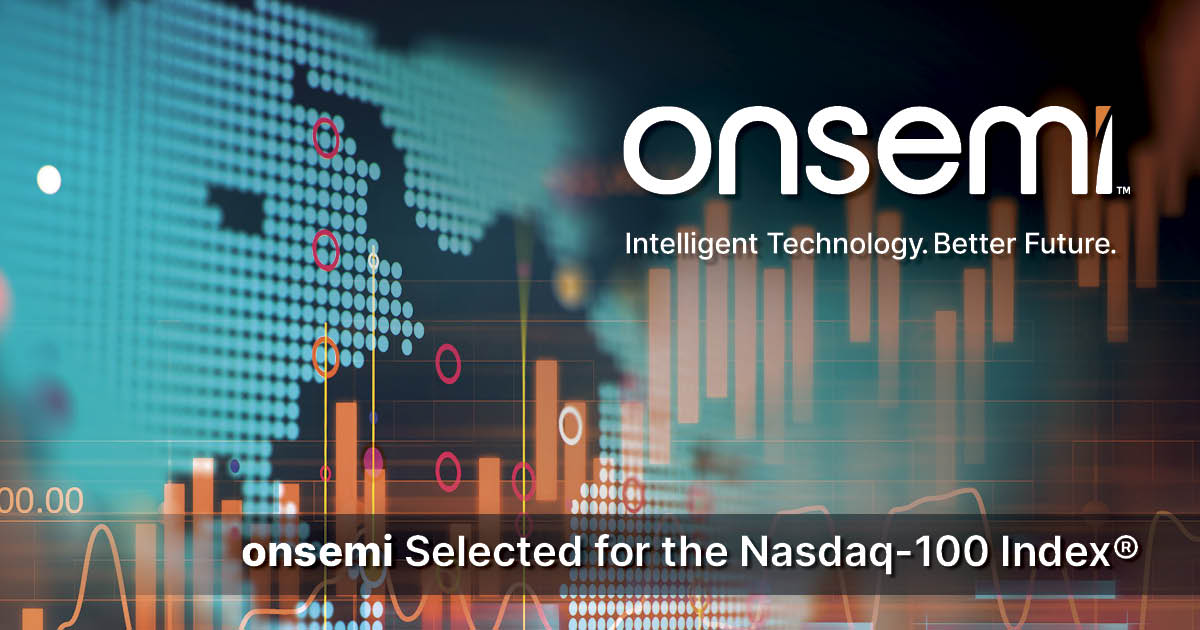 onsemi™

Intelligent Technology. Better Future.

00.00

onsemi Selected for the Nasdaq-100 Index®